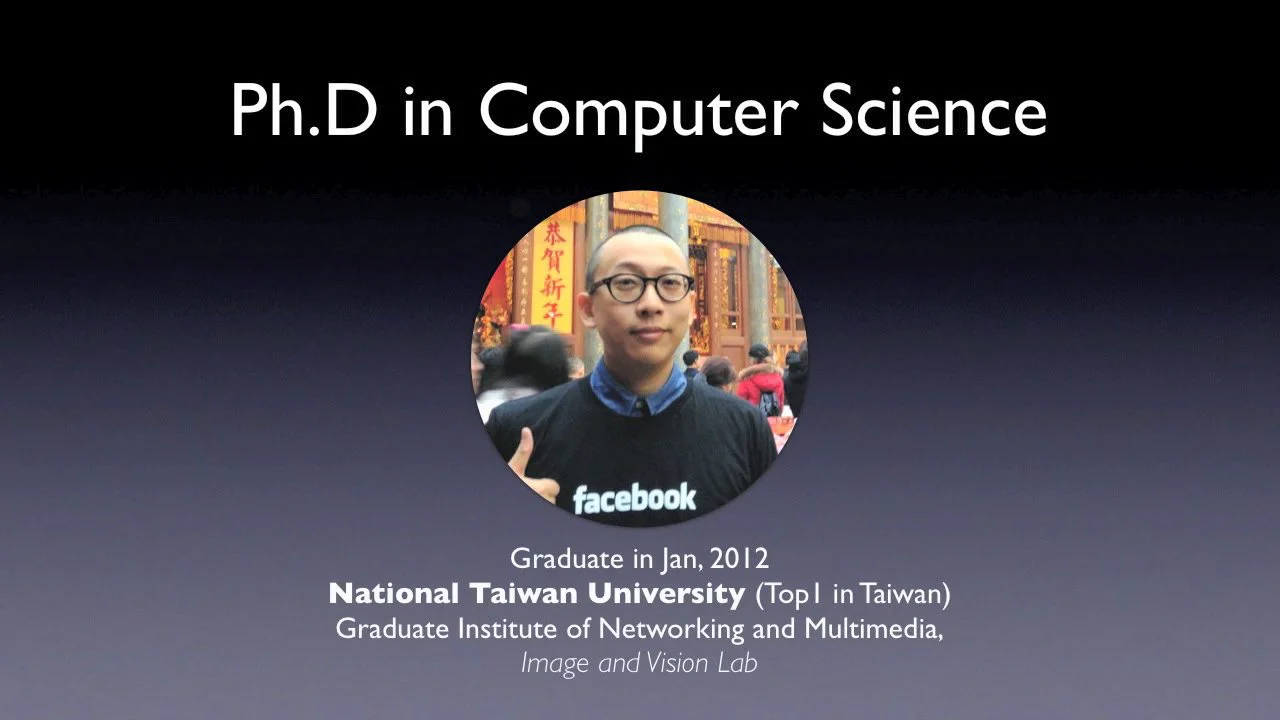 Ph.D in Computer Science

恭賀新年

facebook

Graduate in Jan, 2012
National Taiwan University (Top1 in Taiwan)
Graduate Institute of Networking and Multimedia,
Image and Vision Lab